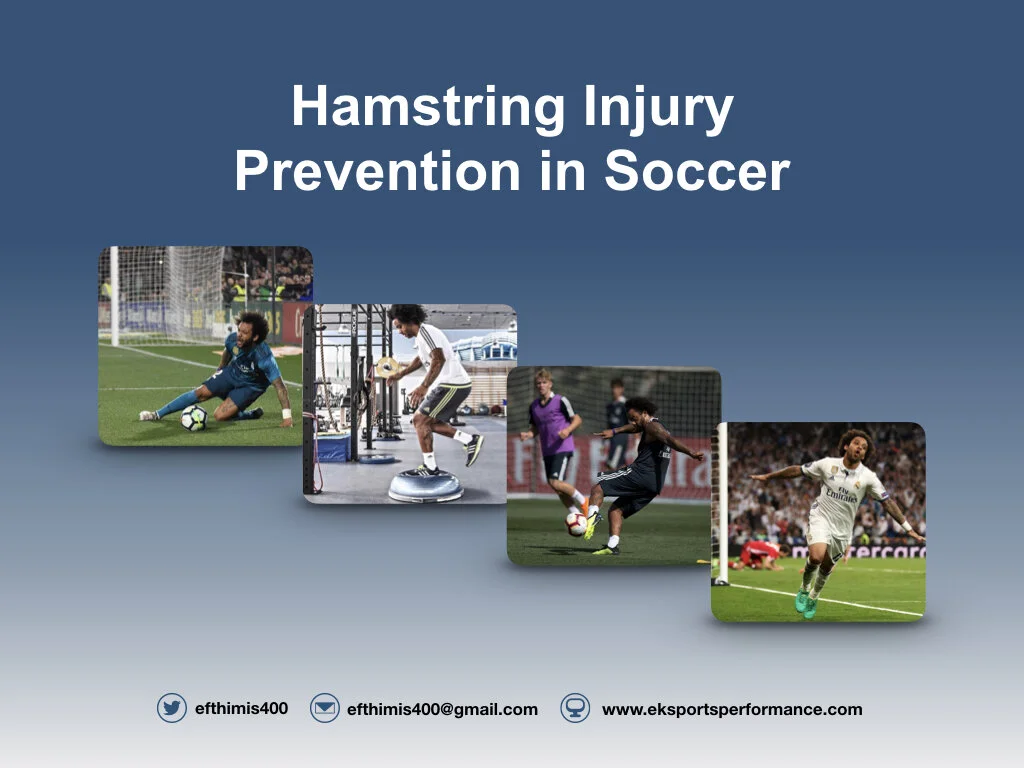 Hamstring Injury Prevention in Soccer

Fly Emirates

efthimis400 efthimis400@gmail.com www.eksportsperformance.com